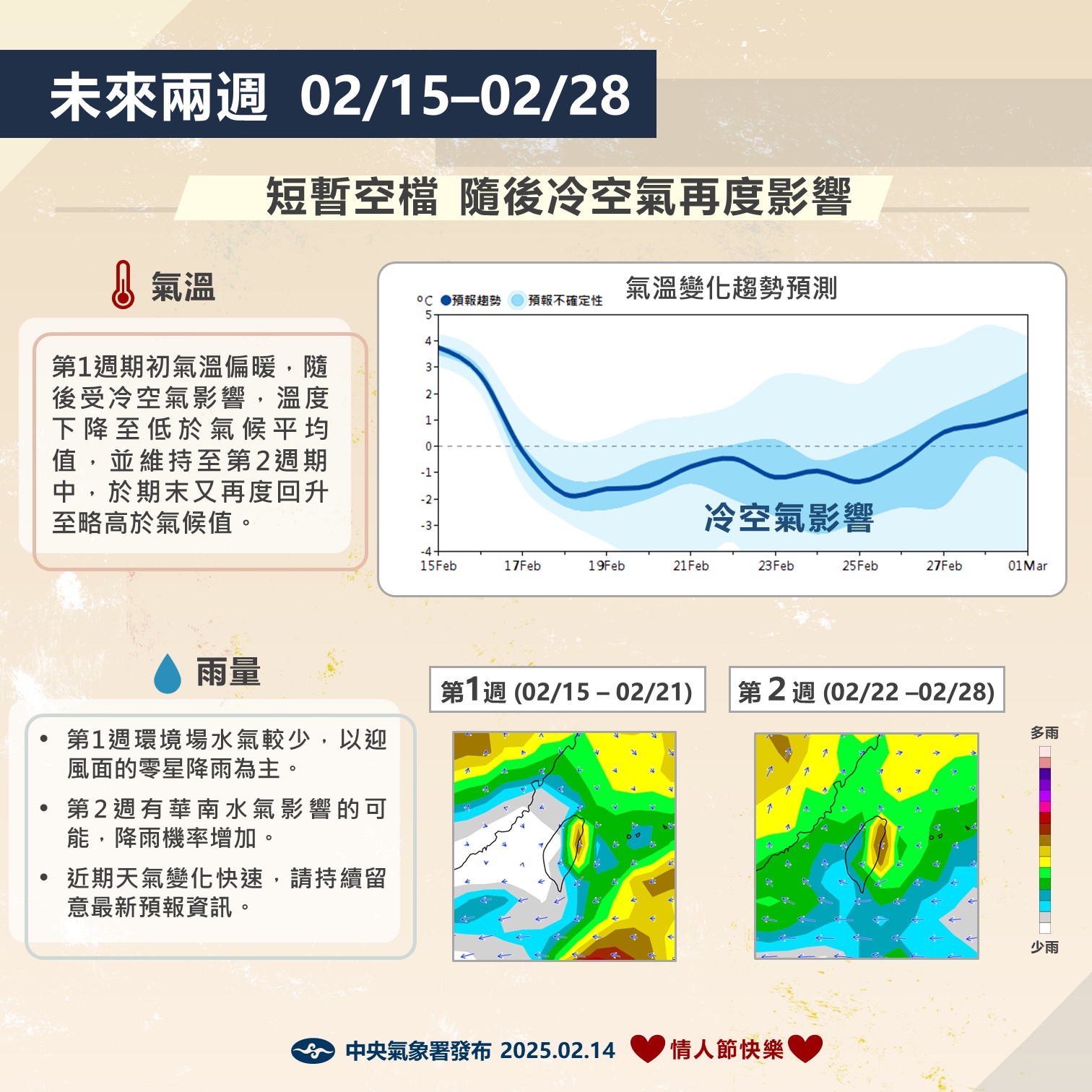 未來兩週 02/15–02/28

短暫空檔 隨後冷空氣再度影響

氣溫

第1週期初氣溫偏暖，隨後受冷空氣影響，溫度下降至低於氣候平均值，並維持至第2週期中，於期末又再度回升至略高於氣候值。

氣溫變化趨勢預測

°C 預報趨勢 預報不確定性

5
4
3
2
1
0
-1
-2
-3
-4

冷空氣影響

15Feb 17Feb 19Feb 21Feb 23Feb 25Feb 27Feb 01Mar

雨量

• 第1週環境場水氣較少，以迎風面的零星降雨為主。
• 第2週有華南水氣影響的可能，降雨機率增加。
• 近期天氣變化快速，請持續留意最新預報資訊。

第1週 (02/15 – 02/21)

第 2 週 (02/22 –02/28)

多雨

少雨

中央氣象署發布 2025.02.14 情人節快樂